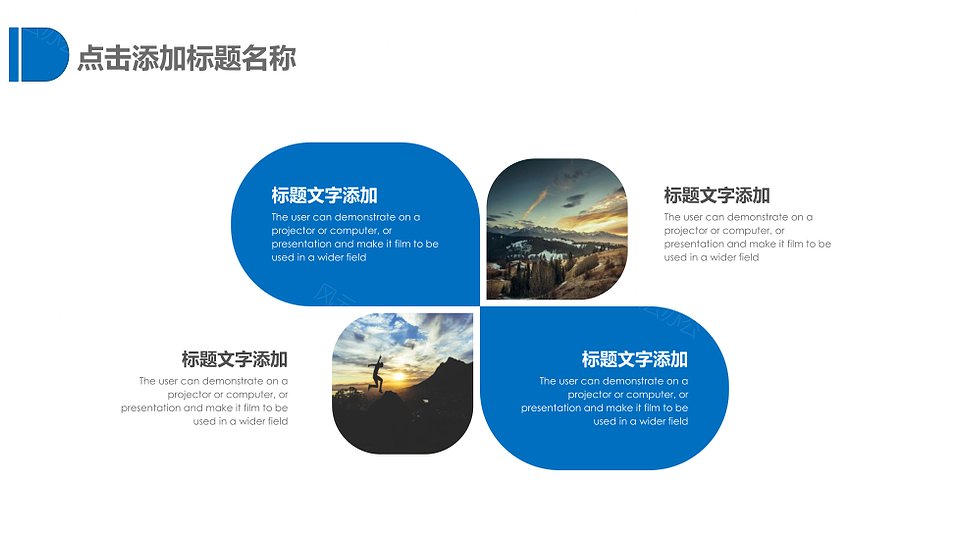 点击添加标题名称

标题文字添加
The user can demonstrate on a projector or computer, or presentation and make it film to be used in a wider field

标题文字添加
The user can demonstrate on a projector or computer, or presentation and make it film to be used in a wider field

标题文字添加
The user can demonstrate on a projector or computer, or presentation and make it film to be used in a wider field

标题文字添加
The user can demonstrate on a projector or computer, or presentation and make it film to be used in a wider field